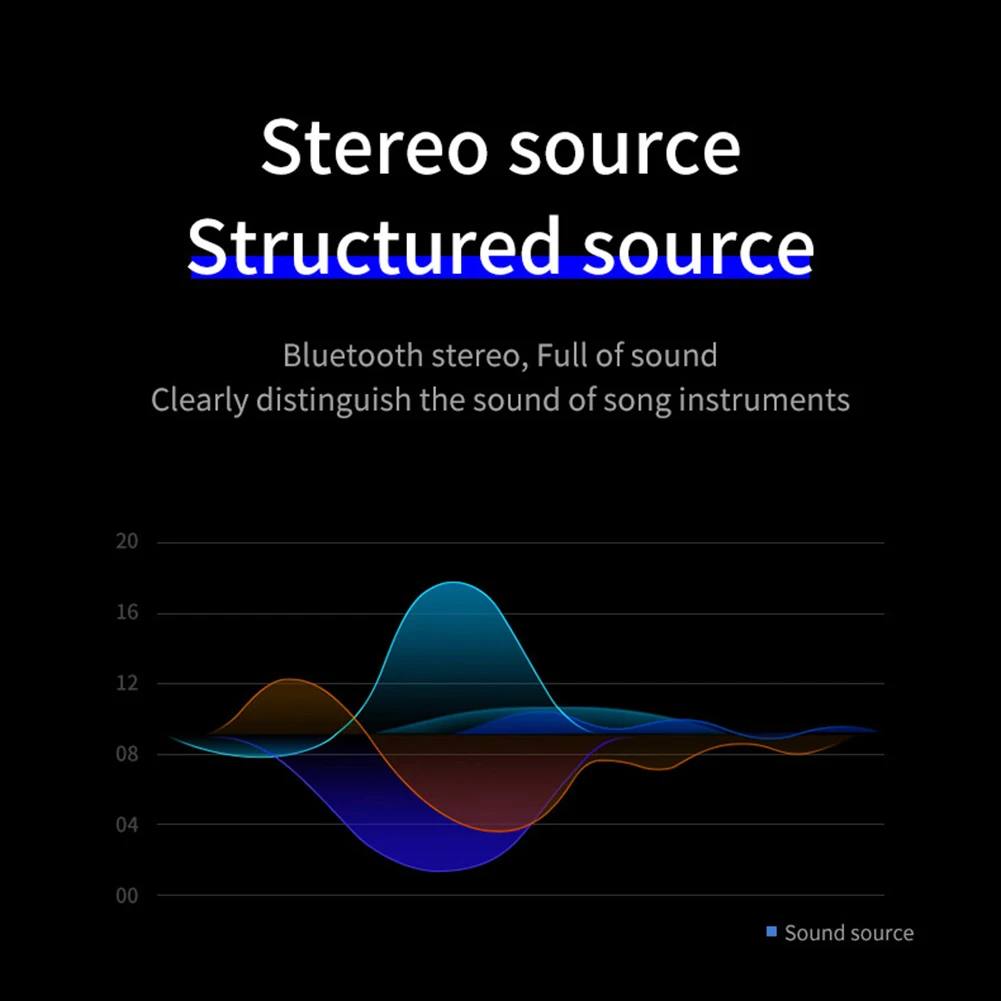 Stereo source
Structured source

Bluetooth stereo, Full of sound
Clearly distinguish the sound of song instruments

20
16
12
08
04
00

Sound source